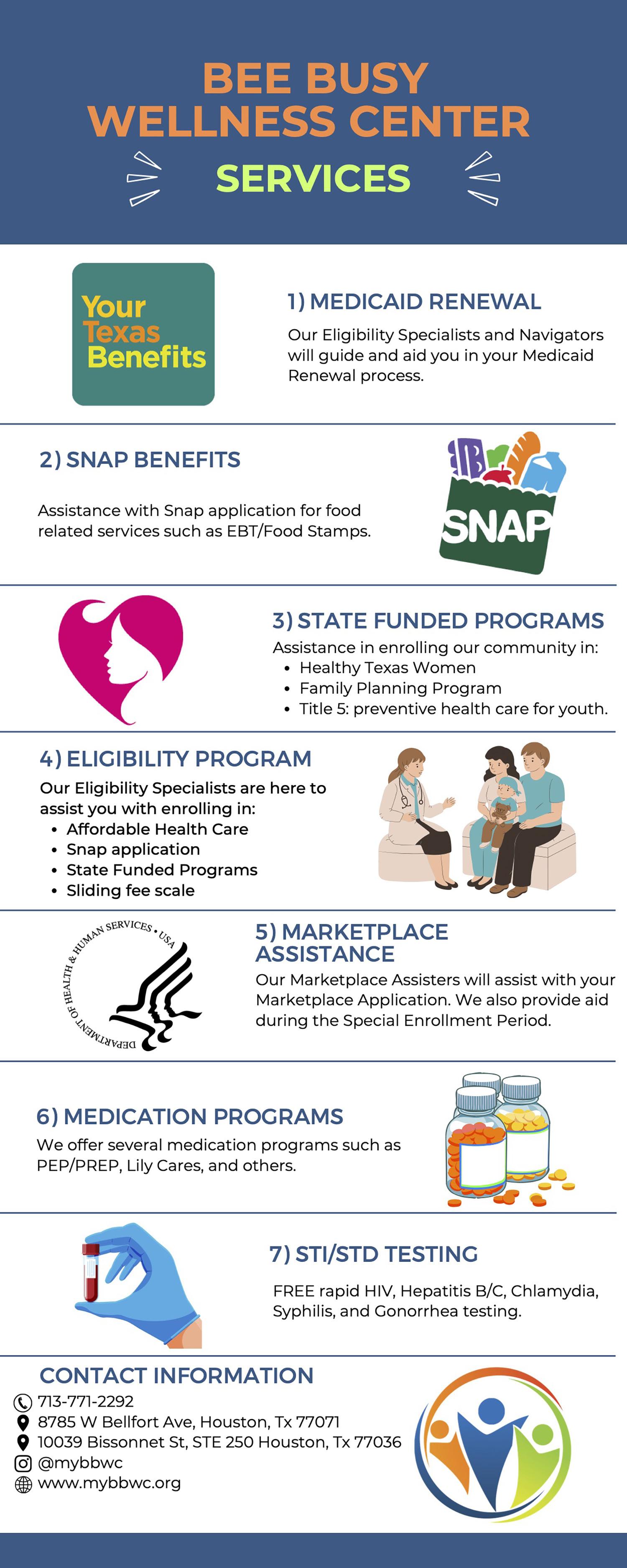 BEE BUSY WELLNESS CENTER

SERVICES

Your Texas Benefits

1) MEDICAID RENEWAL

Our Eligibility Specialists and Navigators will guide and aid you in your Medicaid Renewal process.

2) SNAP BENEFITS

Assistance with Snap application for food related services such as EBT/Food Stamps.

SNAP

3) STATE FUNDED PROGRAMS

Assistance in enrolling our community in:
• Healthy Texas Women
• Family Planning Program
• Title 5: preventive health care for youth.

4) ELIGIBILITY PROGRAM

Our Eligibility Specialists are here to assist you with enrolling in:
• Affordable Health Care
• Snap application
• State Funded Programs
• Sliding fee scale

DEPARTMENT OF HEALTH & HUMAN SERVICES • USA

5) MARKETPLACE ASSISTANCE

Our Marketplace Assisters will assist with your Marketplace Application. We also provide aid during the Special Enrollment Period.

6) MEDICATION PROGRAMS

We offer several medication programs such as PEP/PREP, Lily Cares, and others.

7) STI/STD TESTING

FREE rapid HIV, Hepatitis B/C, Chlamydia, Syphilis, and Gonorrhea testing.

CONTACT INFORMATION

713-771-2292
8785 W Bellfort Ave, Houston, Tx 77071
10039 Bissonnet St, STE 250 Houston, Tx 77036
@mybbwc
www.mybbwc.org